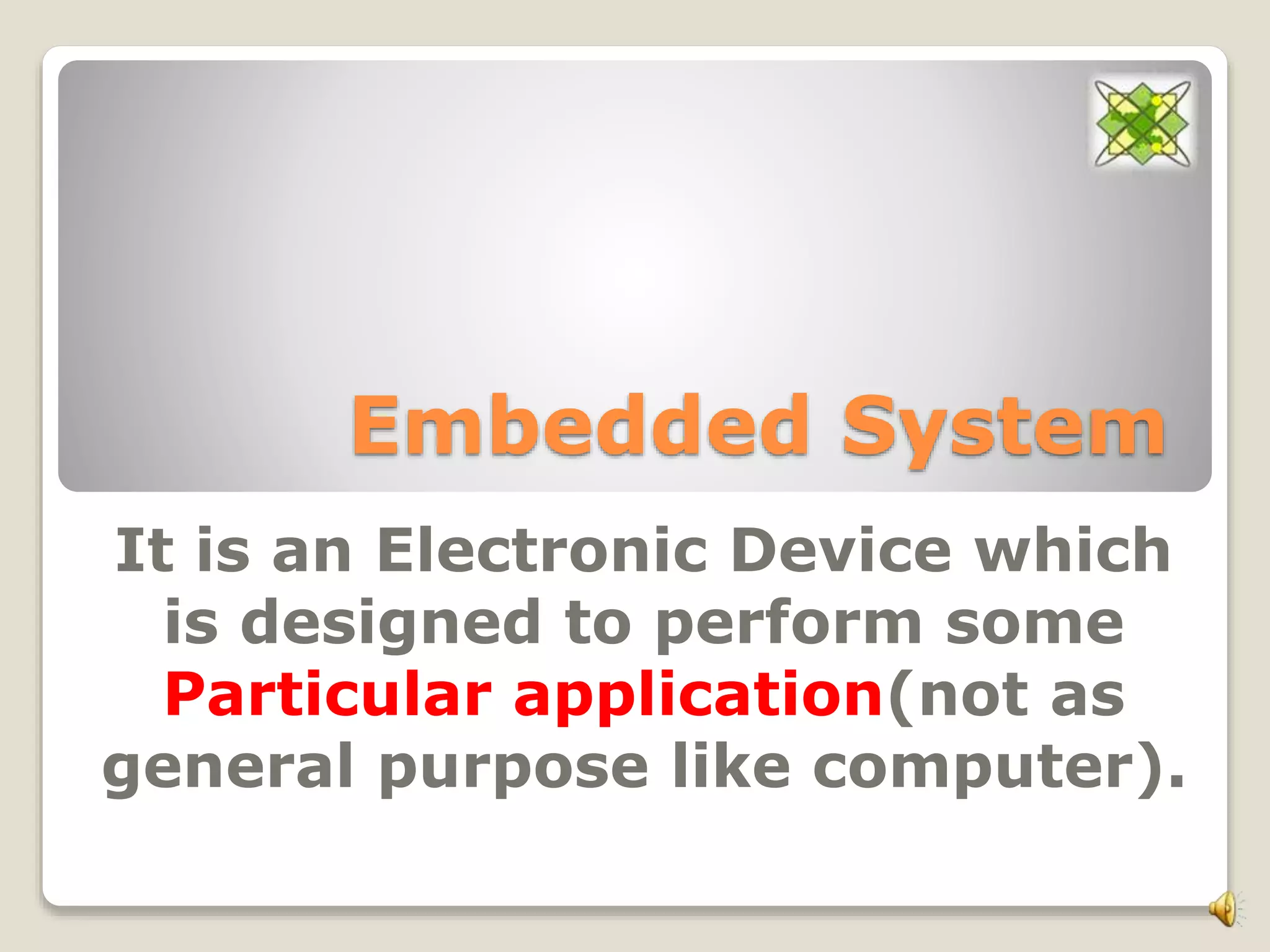 Embedded System

It is an Electronic Device which is designed to perform some Particular application(not as general purpose like computer).